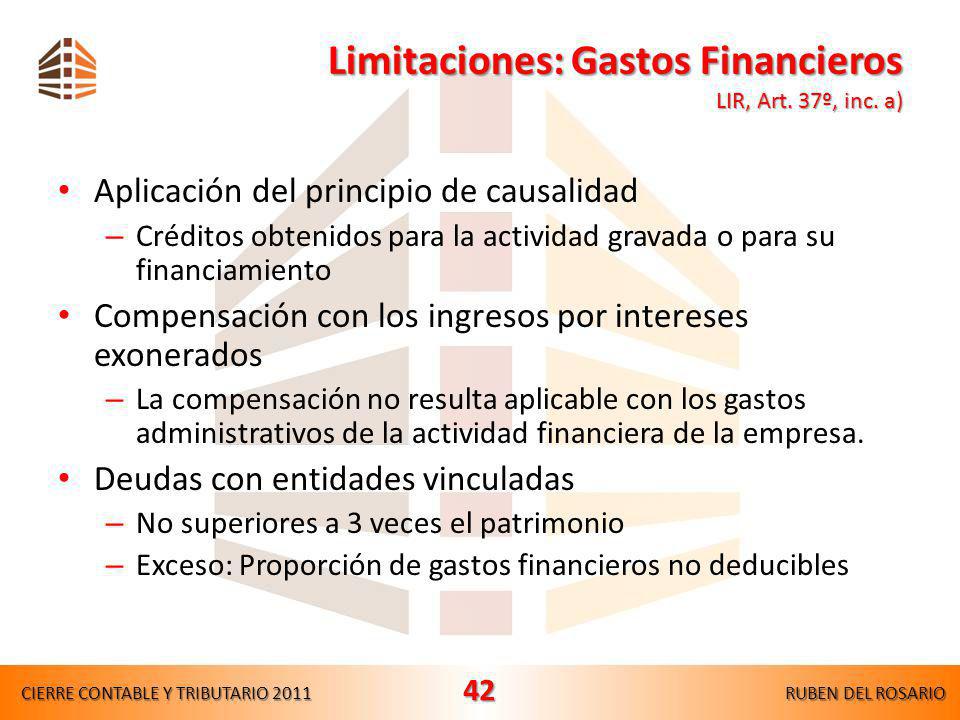 Limitaciones: Gastos Financieros
LIR, Art. 37º, inc. a)

• Aplicación del principio de causalidad
– Créditos obtenidos para la actividad gravada o para su financiamiento
• Compensación con los ingresos por intereses exonerados
– La compensación no resulta aplicable con los gastos administrativos de la actividad financiera de la empresa.
• Deudas con entidades vinculadas
– No superiores a 3 veces el patrimonio
– Exceso: Proporción de gastos financieros no deducibles

CIERRE CONTABLE Y TRIBUTARIO 2011
42
RUBEN DEL ROSARIO